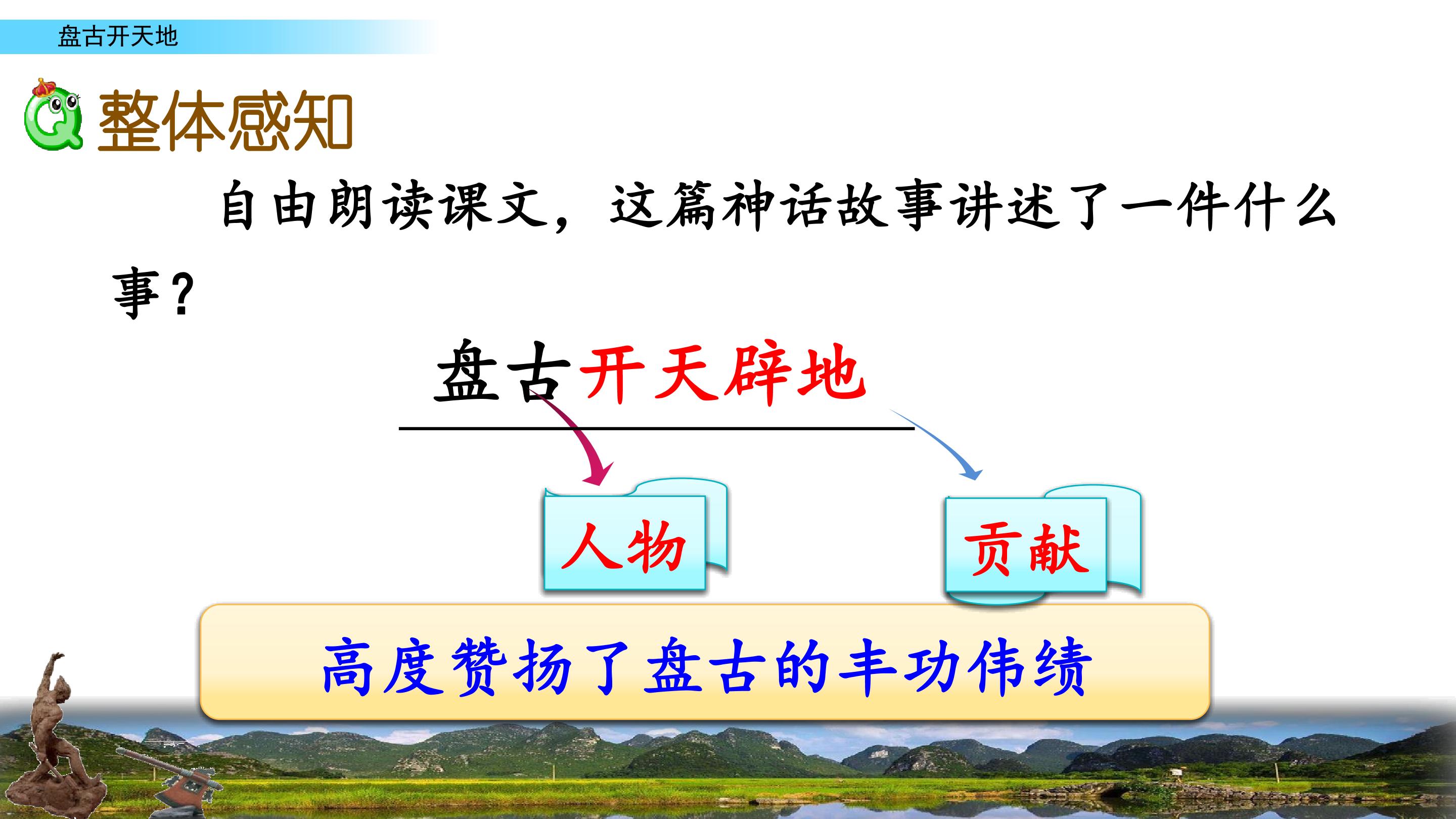 盘古开天地

整体感知

自由朗读课文，这篇神话故事讲述了一件什么事？

盘古开天辟地

人物

贡献

高度赞扬了盘古的丰功伟绩